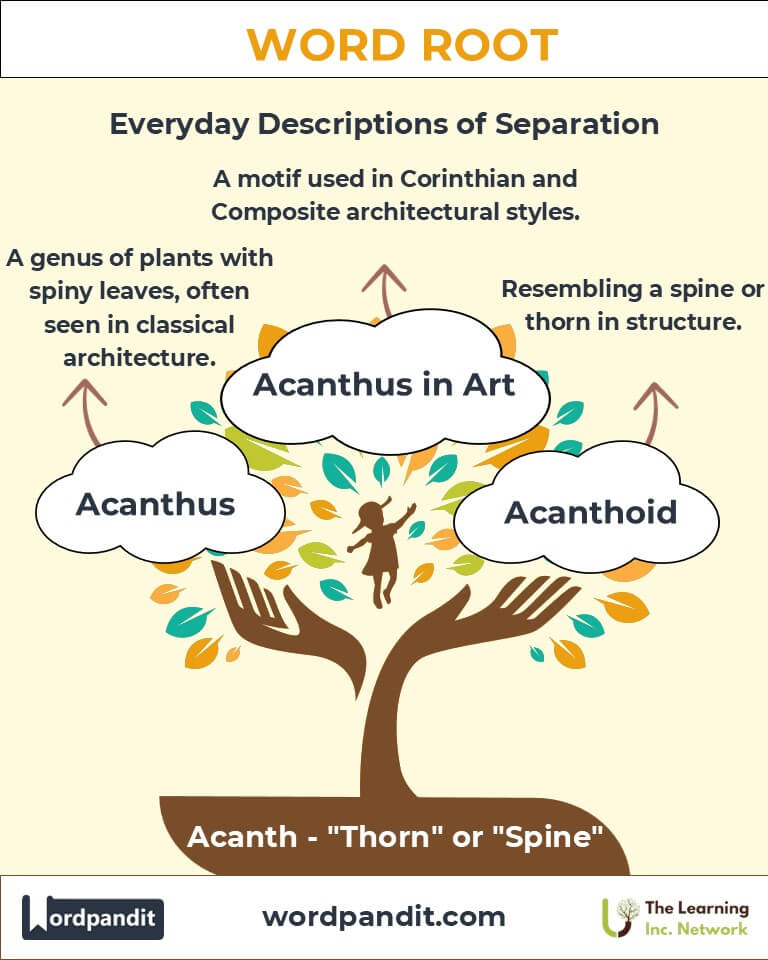 WORD ROOT

Everyday Descriptions of Separation

A motif used in Corinthian and Composite architectural styles.

A genus of plants with spiny leaves, often seen in classical architecture.

Resembling a spine or thorn in structure.

Acanthus in Art

Acanthus

Acanthoid

Acanth - "Thorn" or "Spine"

Wordpandit

wordpandit.com

The Learning Inc. Network